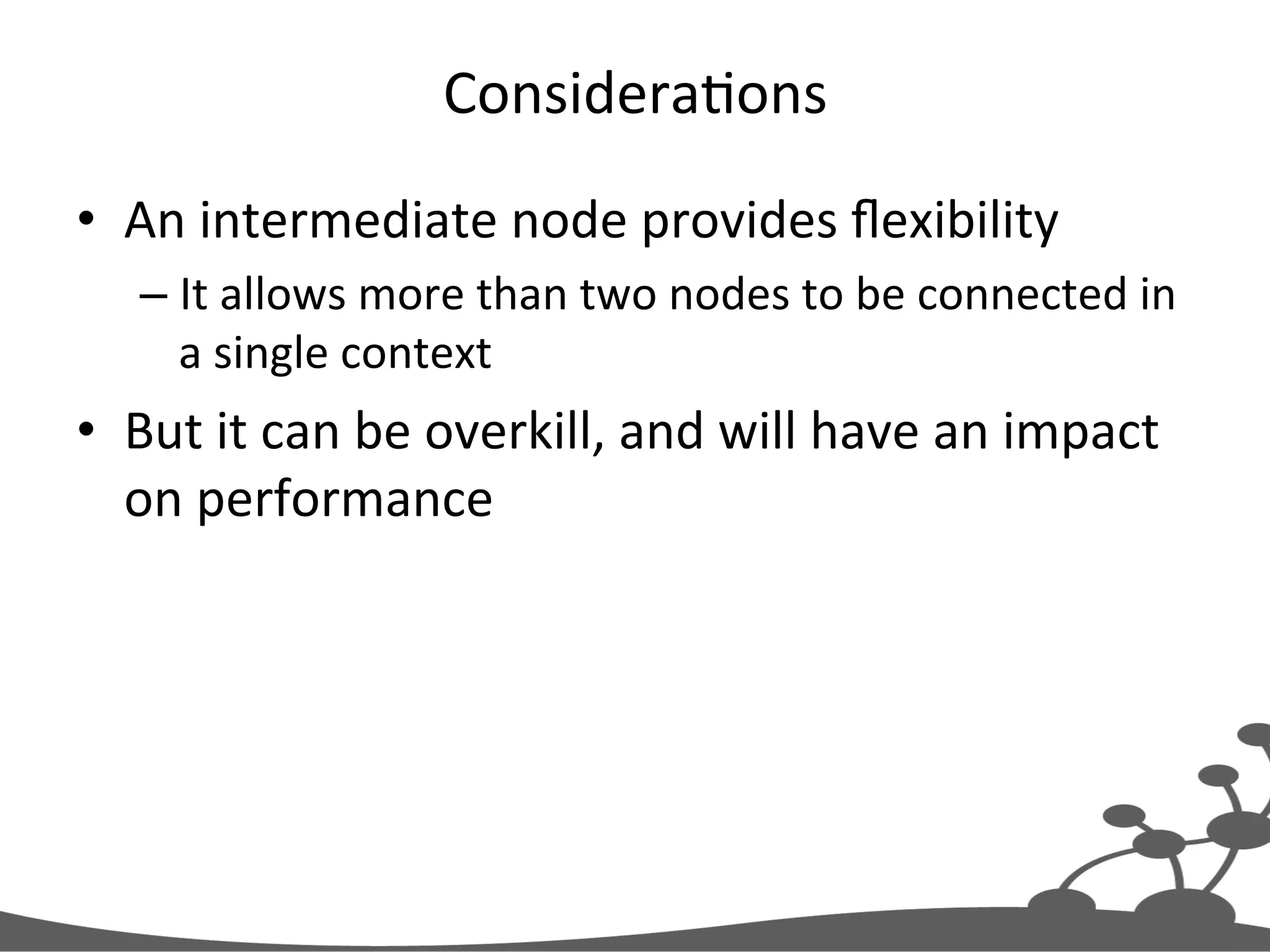 Considerations

• An intermediate node provides flexibility
– It allows more than two nodes to be connected in a single context

• But it can be overkill, and will have an impact on performance